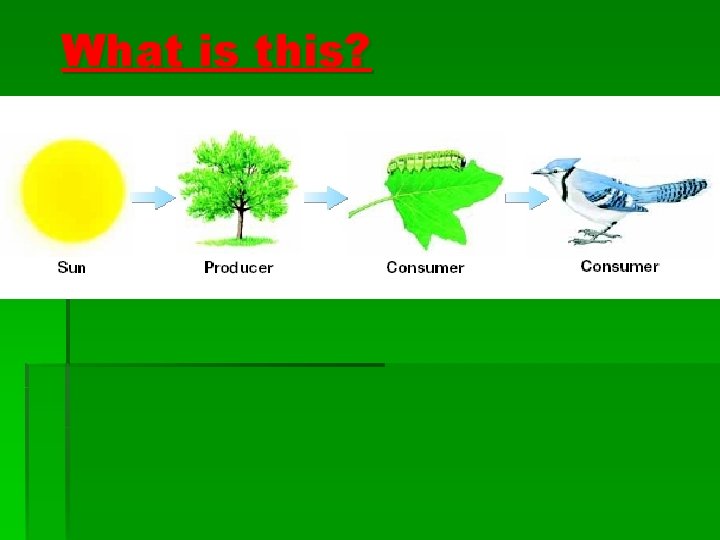 What is this?

Sun

Producer

Consumer

Consumer